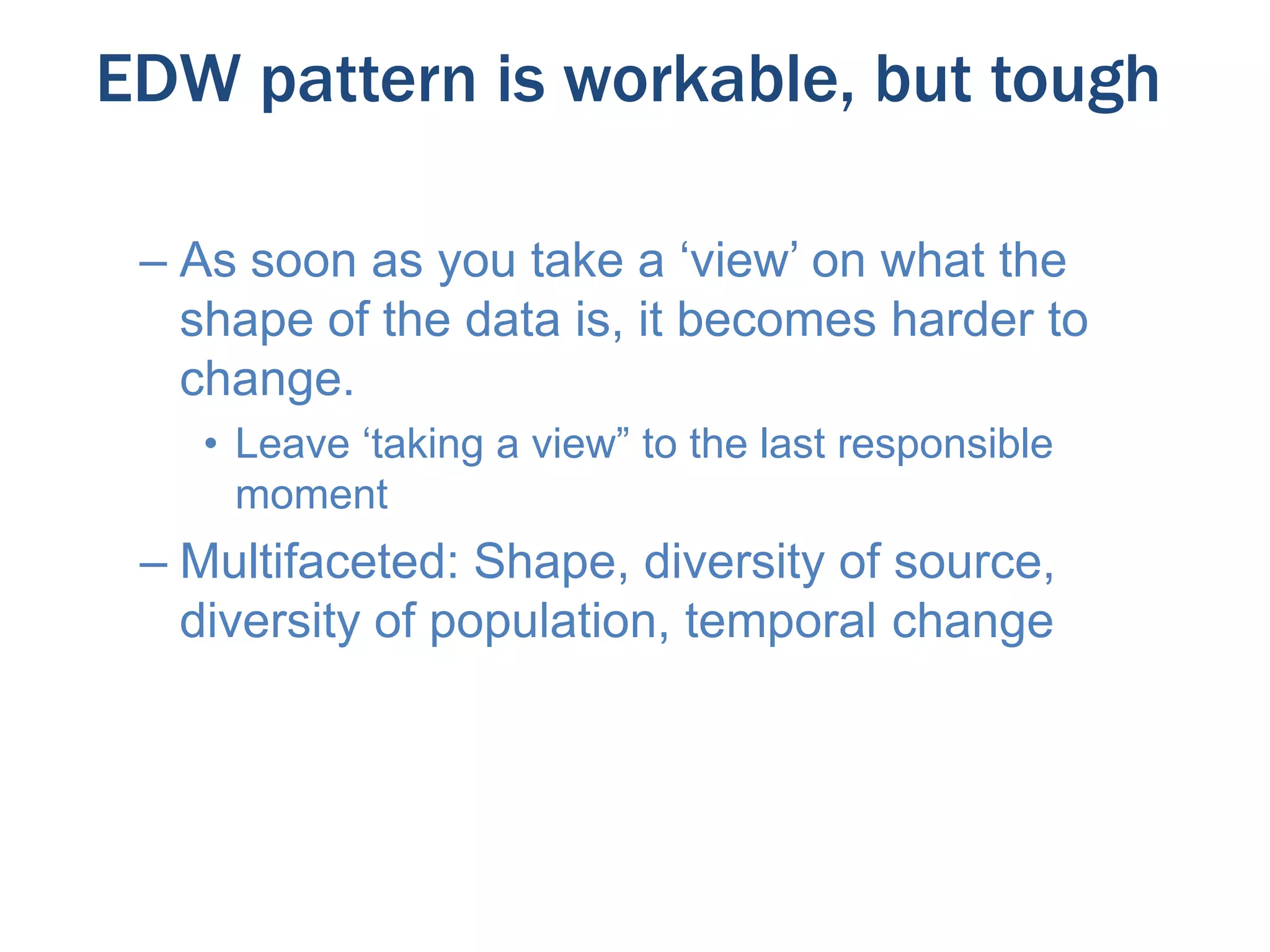 EDW pattern is workable, but tough

– As soon as you take a ‘view’ on what the shape of the data is, it becomes harder to change.

• Leave ‘taking a view” to the last responsible moment

– Multifaceted: Shape, diversity of source, diversity of population, temporal change